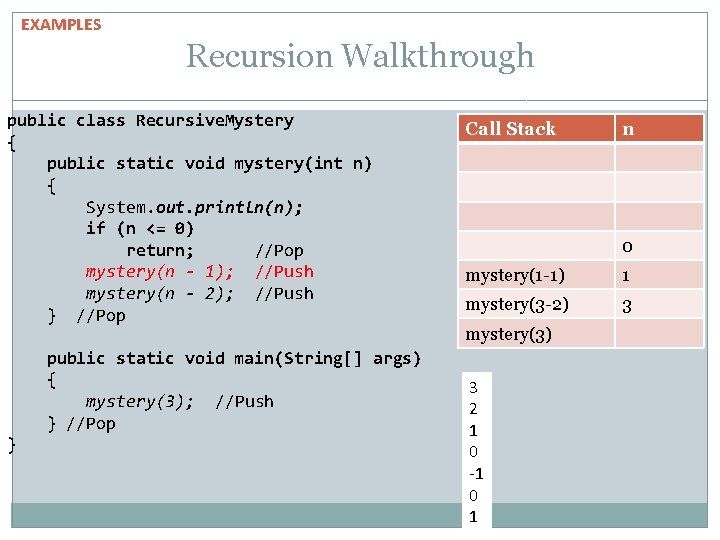 EXAMPLES

Recursion Walkthrough

public class RecursiveMystery
{
    public static void mystery(int n)
    {
        System.out.println(n);
        if (n <= 0)
            return;        //Pop
        mystery(n - 1);  //Push
        mystery(n - 2);  //Push
    }  //Pop

    public static void main(String[] args)
    {
        mystery(3);  //Push
    } //Pop
}

| Call Stack | n |
|---|---|
| | |
| | |
| | |
| | 0 |
| mystery(1-1) | 1 |
| mystery(3-2) | 3 |
| mystery(3) | |

3
2
1
0
-1
0
1